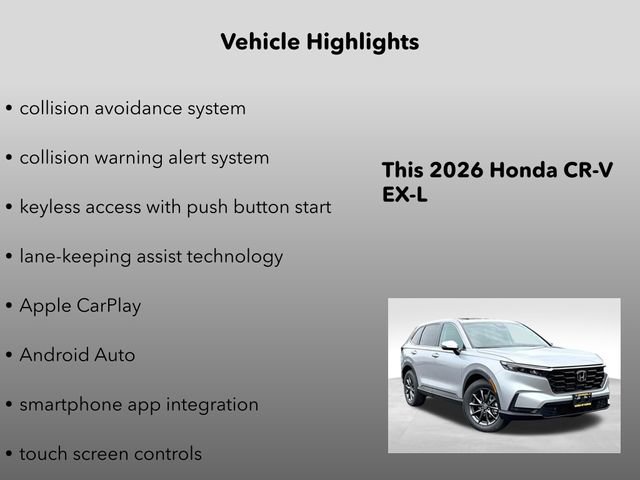 Vehicle Highlights

• collision avoidance system

• collision warning alert system

• keyless access with push button start

• lane-keeping assist technology

• Apple CarPlay

• Android Auto

• smartphone app integration

• touch screen controls

This 2026 Honda CR-V EX-L